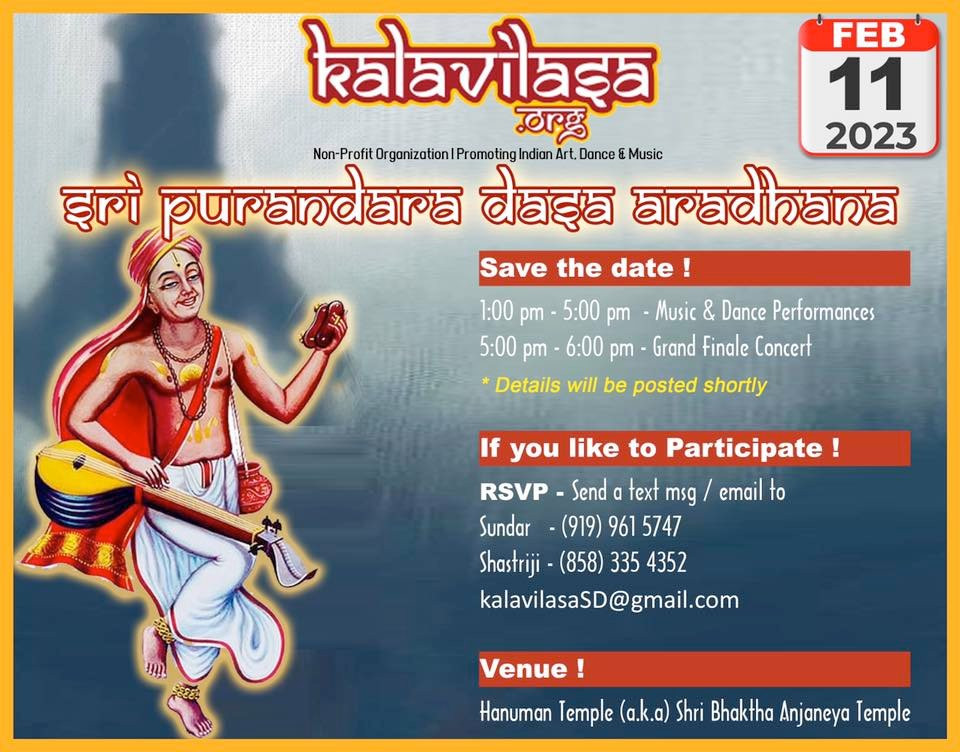 kalavilasa
.org
Non-Profit Organization | Promoting Indian Art, Dance & Music

FEB
11
2023

sri purandara dasa aradhana

Save the date !

1:00 pm - 5:00 pm - Music & Dance Performances
5:00 pm - 6:00 pm - Grand Finale Concert
* Details will be posted shortly

If you like to Participate !

RSVP - Send a text msg / email to
Sundar - (919) 961 5747
Shastriji - (858) 335 4352
kalavilasaSD@gmail.com

Venue !

Hanuman Temple (a.k.a) Shri Bhaktha Anjaneya Temple